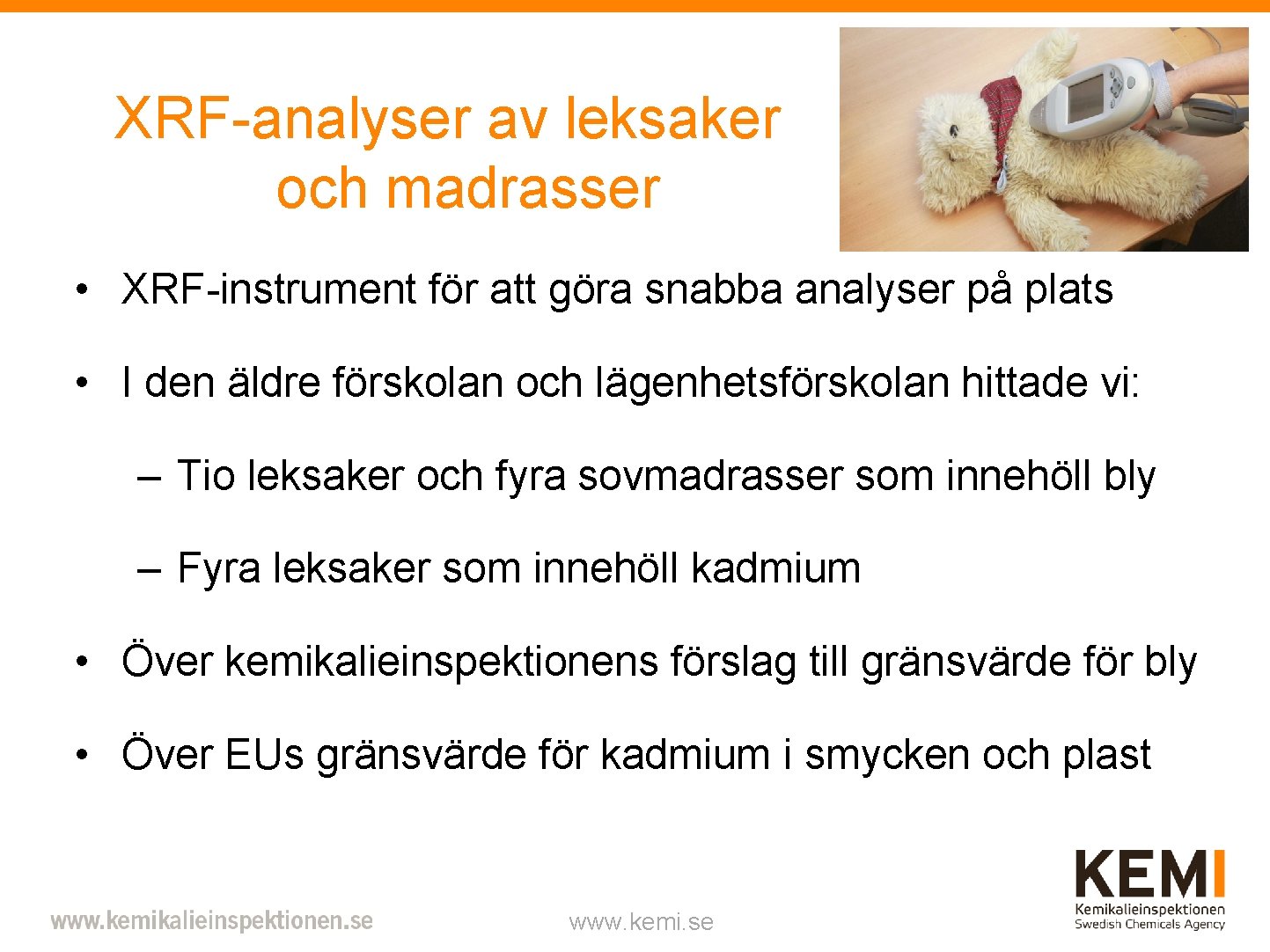 XRF-analyser av leksaker och madrasser

• XRF-instrument för att göra snabba analyser på plats

• I den äldre förskolan och lägenhetsförskolan hittade vi:

– Tio leksaker och fyra sovmadrasser som innehöll bly

– Fyra leksaker som innehöll kadmium

• Över kemikalieinspektionens förslag till gränsvärde för bly

• Över EUs gränsvärde för kadmium i smycken och plast

www.kemikalieinspektionen.se

www.kemi.se

KEMI
Kemikalieinspektionen
Swedish Chemicals Agency